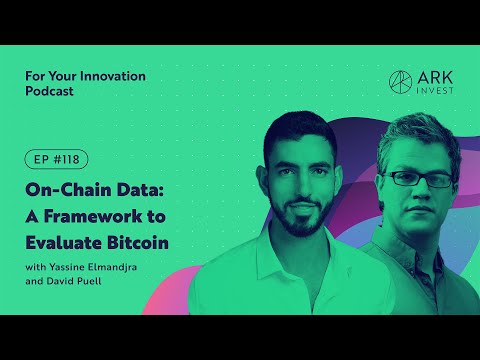 For Your Innovation Podcast

ARK INVEST

EP #118

On-Chain Data: A Framework to Evaluate Bitcoin

with Yassine Elmandjra and David Puell